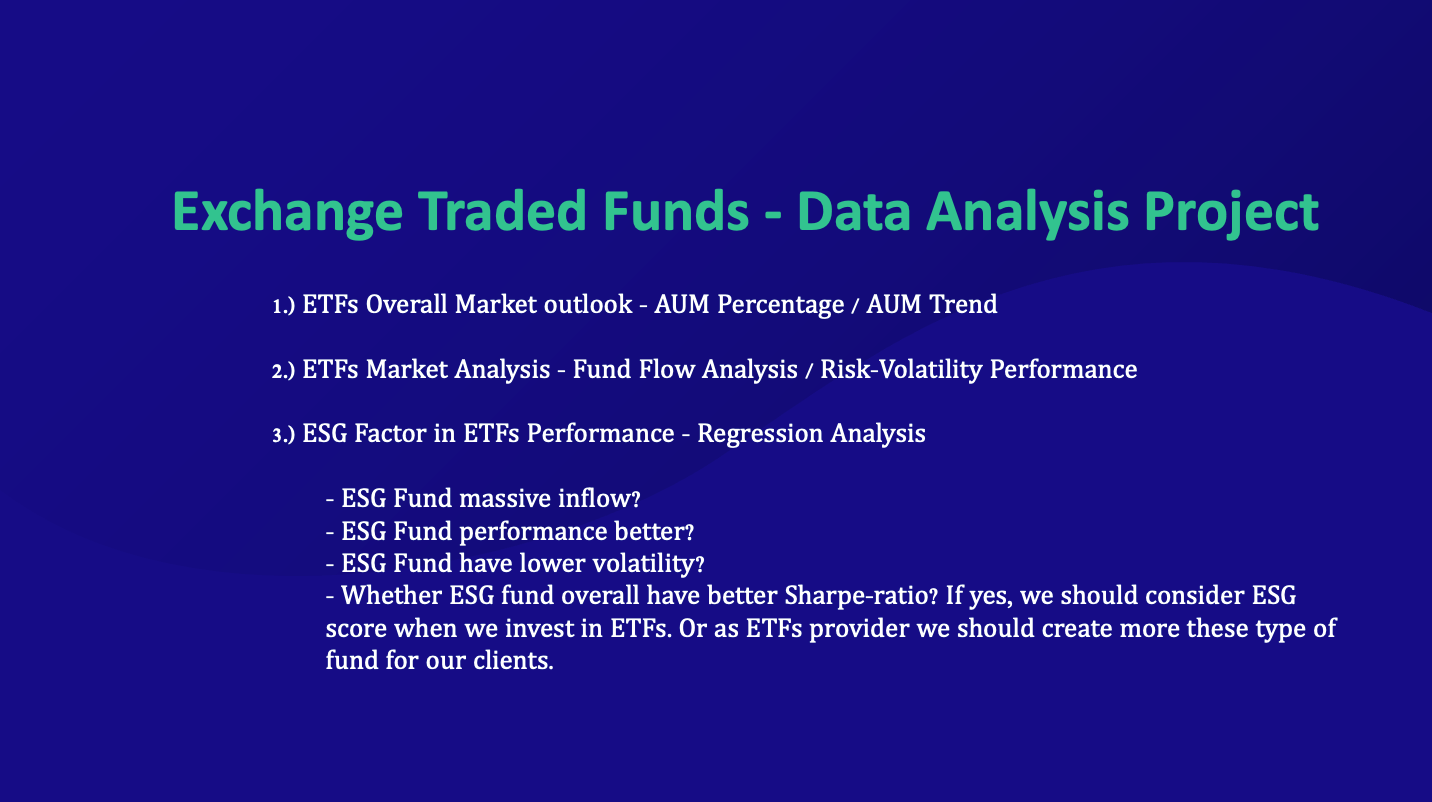 Exchange Traded Funds - Data Analysis Project

1.) ETFs Overall Market outlook - AUM Percentage / AUM Trend

2.) ETFs Market Analysis - Fund Flow Analysis / Risk-Volatility Performance

3.) ESG Factor in ETFs Performance - Regression Analysis

- ESG Fund massive inflow?
- ESG Fund performance better?
- ESG Fund have lower volatility?
- Whether ESG fund overall have better Sharpe-ratio? If yes, we should consider ESG score when we invest in ETFs. Or as ETFs provider we should create more these type of fund for our clients.